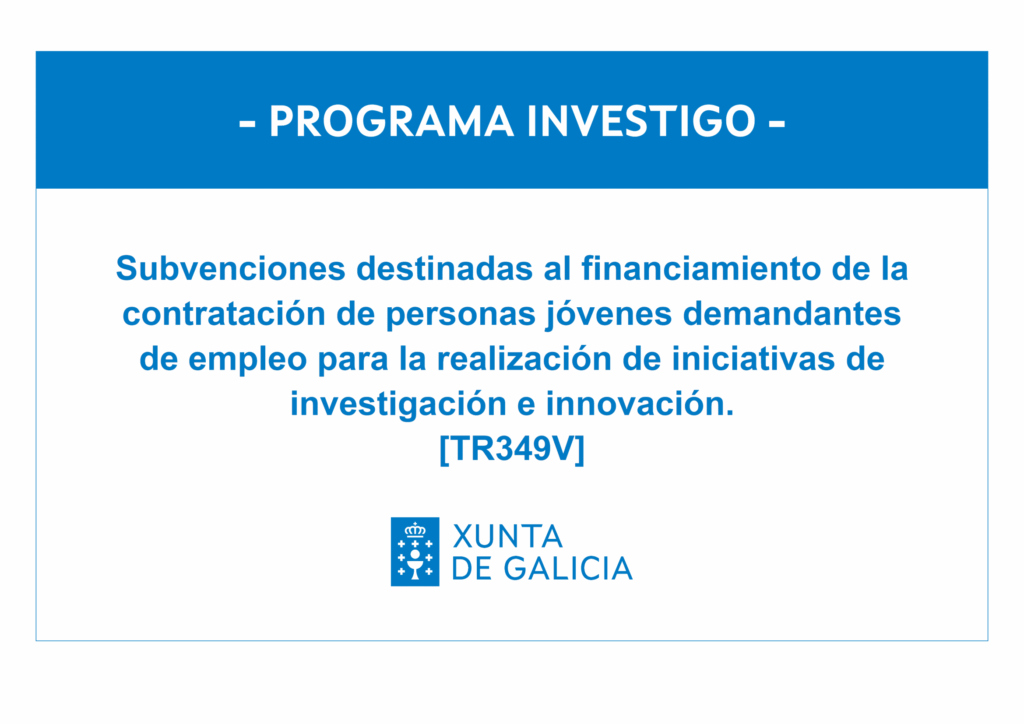 - PROGRAMA INVESTIGO -

Subvenciones destinadas al financiamiento de la contratación de personas jóvenes demandantes de empleo para la realización de iniciativas de investigación e innovación.
[TR349V]

XUNTA
DE GALICIA